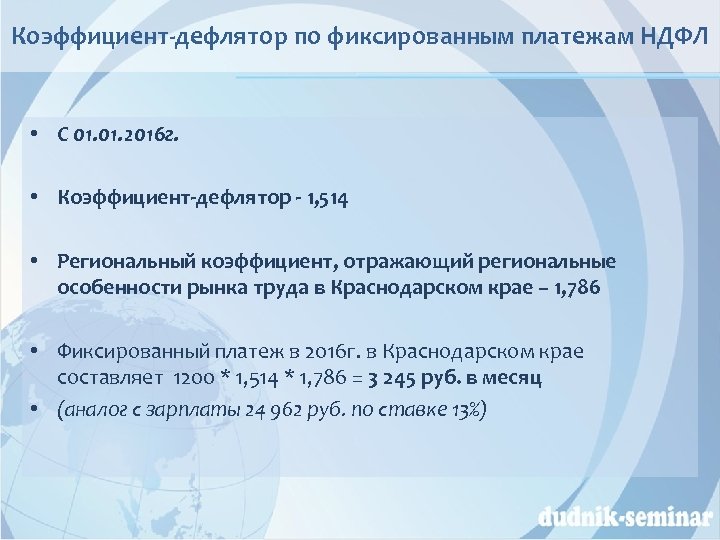 Коэффициент-дефлятор по фиксированным платежам НДФЛ

• С 01.01.2016г.

• Коэффициент-дефлятор - 1,514

• Региональный коэффициент, отражающий региональные особенности рынка труда в Краснодарском крае – 1,786

• Фиксированный платеж в 2016г. в Краснодарском крае составляет 1200 * 1,514 * 1,786 = 3 245 руб. в месяц
• (аналог с зарплаты 24 962 руб. по ставке 13%)

dudnik-seminar